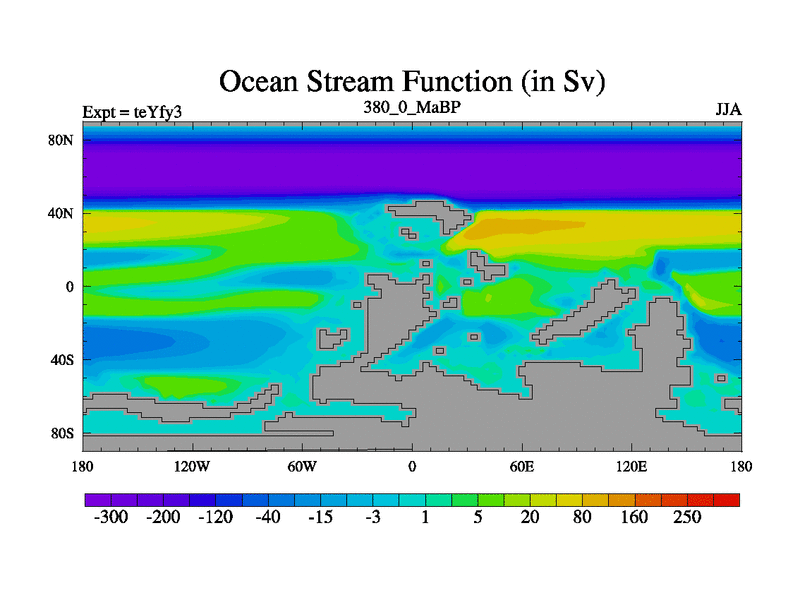 Ocean Stream Function (in Sv)

Expt = teYfy3

380_0_MaBP

JJA

80N
40N
0
40S
80S

180
120W
60W
0
60E
120E
180

-300
-200
-120
-40
-15
-3
1
5
20
80
160
250